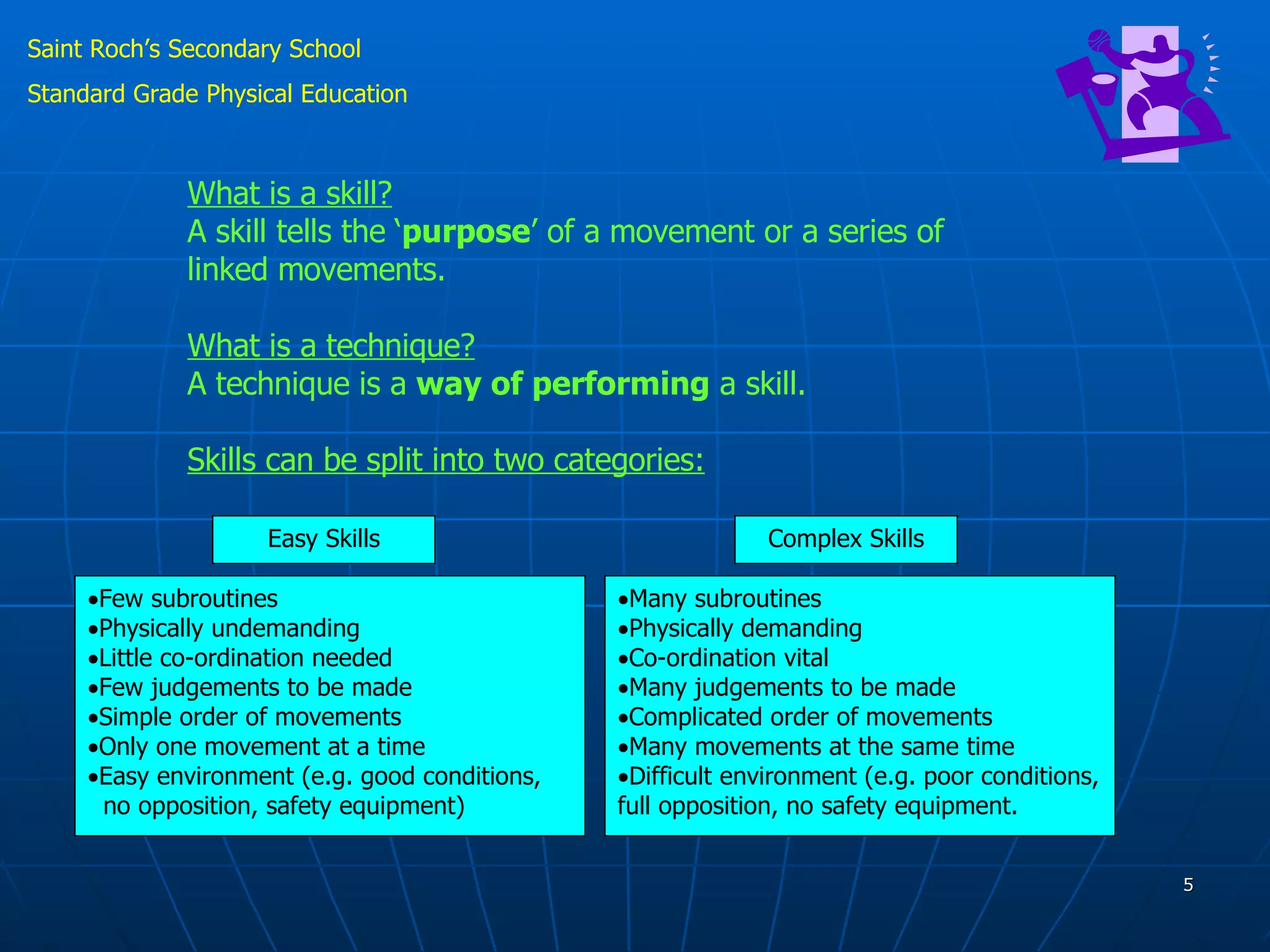 Saint Roch's Secondary School

Standard Grade Physical Education

What is a skill?
A skill tells the 'purpose' of a movement or a series of linked movements.

What is a technique?
A technique is a way of performing a skill.

Skills can be split into two categories:

Easy Skills

•Few subroutines
•Physically undemanding
•Little co-ordination needed
•Few judgements to be made
•Simple order of movements
•Only one movement at a time
•Easy environment (e.g. good conditions, no opposition, safety equipment)

Complex Skills

•Many subroutines
•Physically demanding
•Co-ordination vital
•Many judgements to be made
•Complicated order of movements
•Many movements at the same time
•Difficult environment (e.g. poor conditions, full opposition, no safety equipment.

5